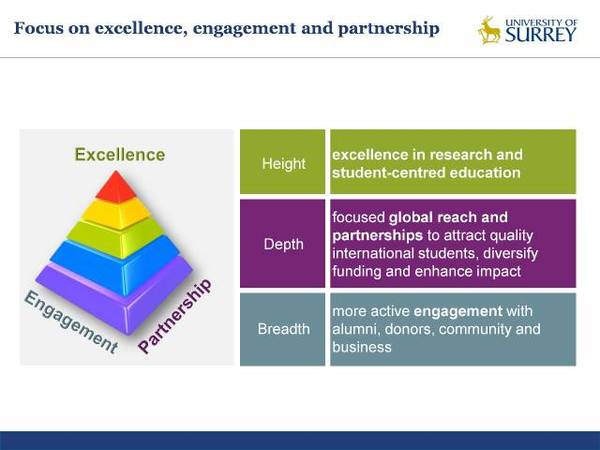 Focus on excellence, engagement and partnership

UNIVERSITY OF SURREY

Excellence

Engagement

Partnership

| Height | excellence in research and student-centred education |
|---|---|
| Depth | focused global reach and partnerships to attract quality international students, diversify funding and enhance impact |
| Breadth | more active engagement with alumni, donors, community and business |